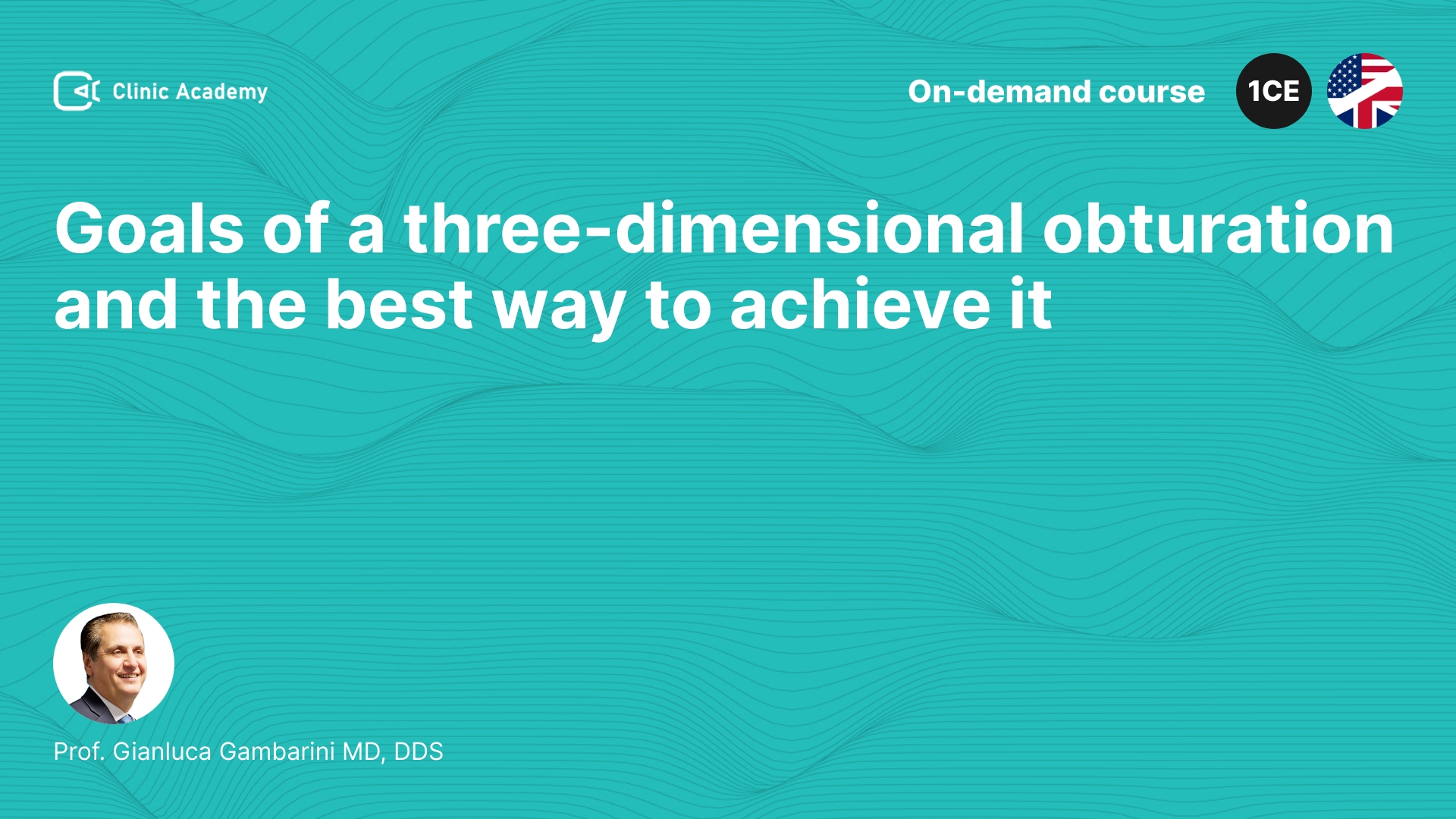 Clinic Academy

On-demand course

1CE

Goals of a three-dimensional obturation and the best way to achieve it

Prof. Gianluca Gambarini MD, DDS